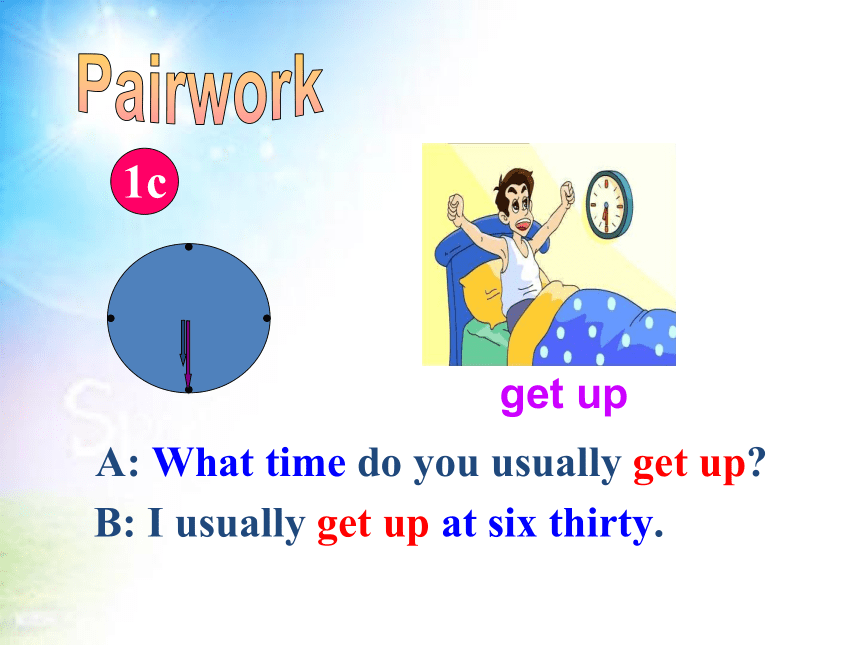 Pairwork

1c

get up

A: What time do you usually get up?

B: I usually get up at six thirty.